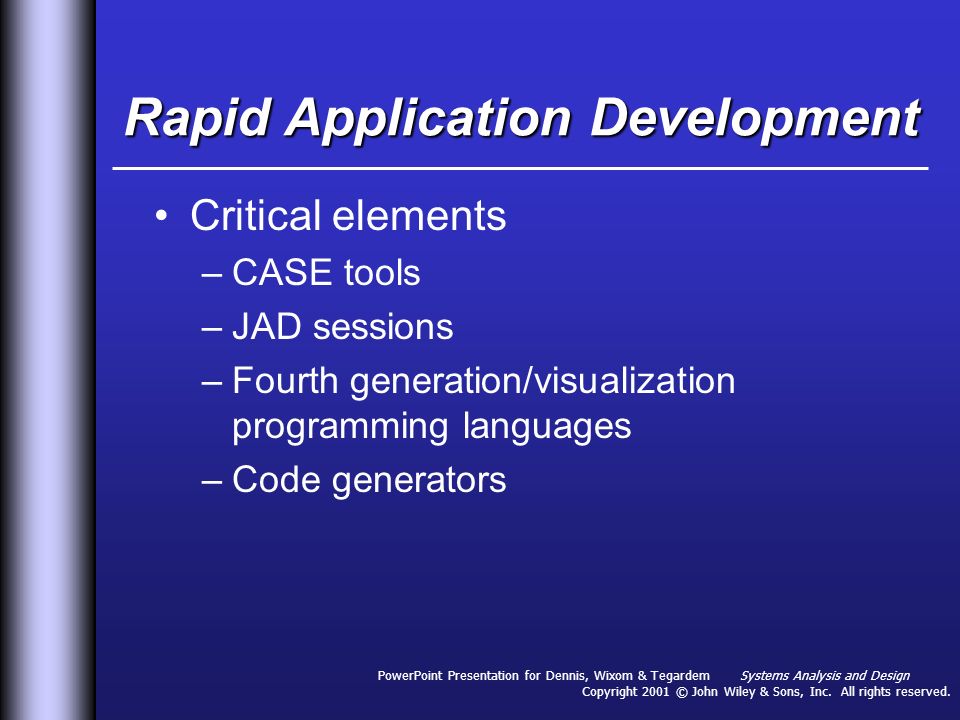 Rapid Application Development

• Critical elements
– CASE tools
– JAD sessions
– Fourth generation/visualization programming languages
– Code generators

PowerPoint Presentation for Dennis, Wixom & Tegardem Systems Analysis and Design
Copyright 2001 © John Wiley & Sons, Inc. All rights reserved.